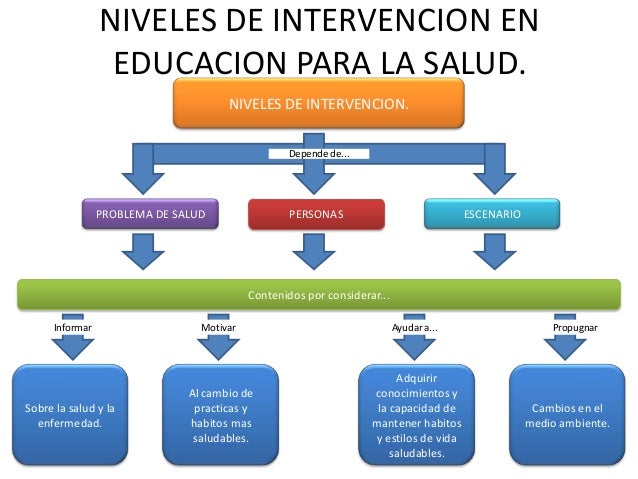 NIVELES DE INTERVENCION EN EDUCACION PARA LA SALUD.

NIVELES DE INTERVENCION.

Depende de...

PROBLEMA DE SALUD

PERSONAS

ESCENARIO

Contenidos por considerar...

Informar

Motivar

Ayudar a...

Propugnar

Sobre la salud y la enfermedad.

Al cambio de practicas y habitos mas saludables.

Adquirir conocimientos y la capacidad de mantener habitos y estilos de vida saludables.

Cambios en el medio ambiente.